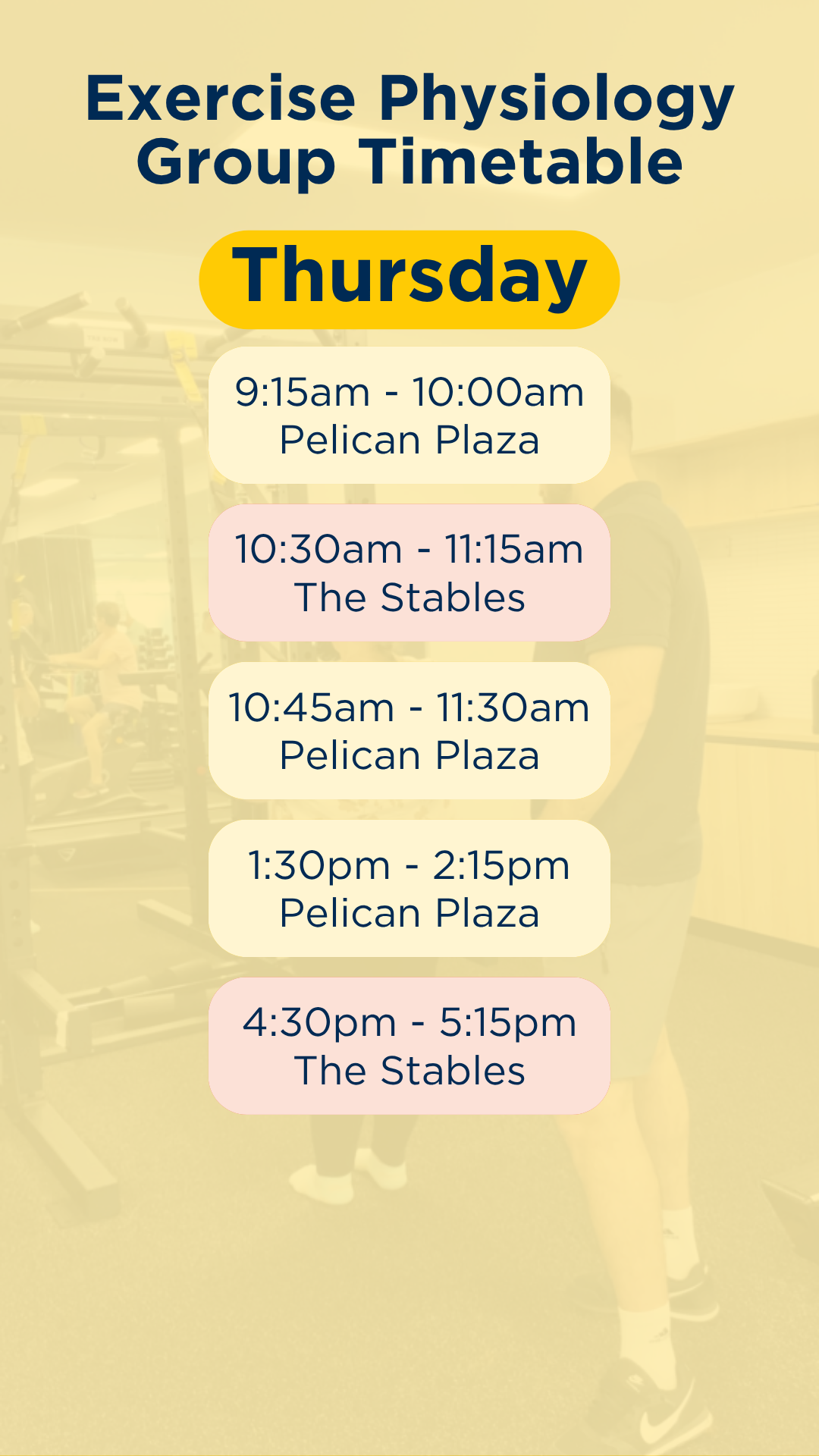 Exercise Physiology Group Timetable

Thursday

9:15am - 10:00am
Pelican Plaza

10:30am - 11:15am
The Stables

10:45am - 11:30am
Pelican Plaza

1:30pm - 2:15pm
Pelican Plaza

4:30pm - 5:15pm
The Stables